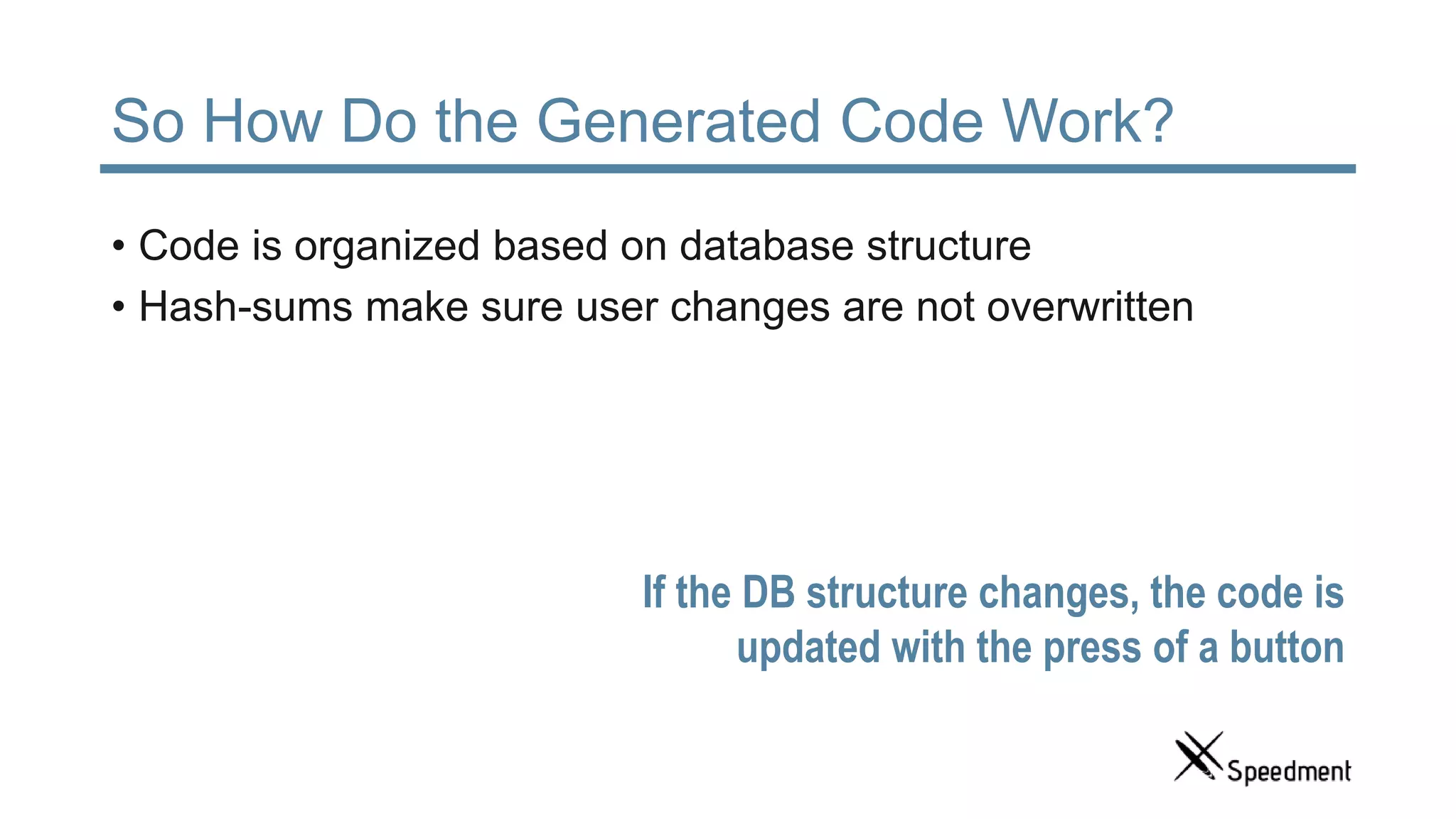 So How Do the Generated Code Work?

• Code is organized based on database structure
• Hash-sums make sure user changes are not overwritten

If the DB structure changes, the code is updated with the press of a button

Speedment